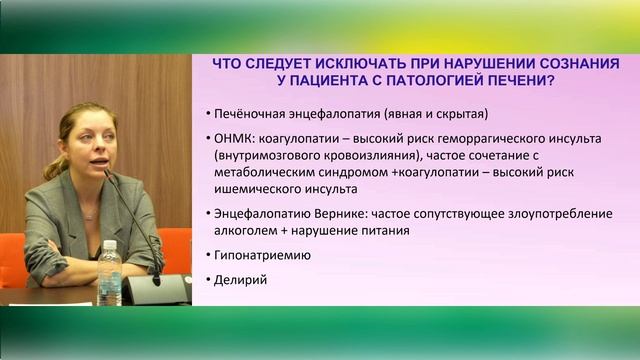 ЧТО СЛЕДУЕТ ИСКЛЮЧАТЬ ПРИ НАРУШЕНИИ СОЗНАНИЯ У ПАЦИЕНТА С ПАТОЛОГИЕЙ ПЕЧЕНИ?

• Печёночная энцефалопатия (явная и скрытая)

• ОНМК: коагулопатии – высокий риск геморрагического инсульта (внутримозгового кровоизлияния), частое сочетание с метаболическим синдромом +коагулопатии – высокий риск ишемического инсульта

• Энцефалопатию Вернике: частое сопутствующее злоупотребление алкоголем + нарушение питания

• Гипонатриемию

• Делирий